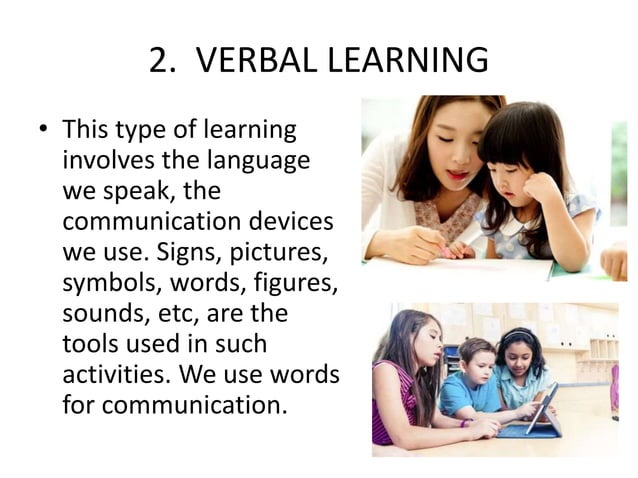 2. VERBAL LEARNING

• This type of learning involves the language we speak, the communication devices we use. Signs, pictures, symbols, words, figures, sounds, etc, are the tools used in such activities. We use words for communication.